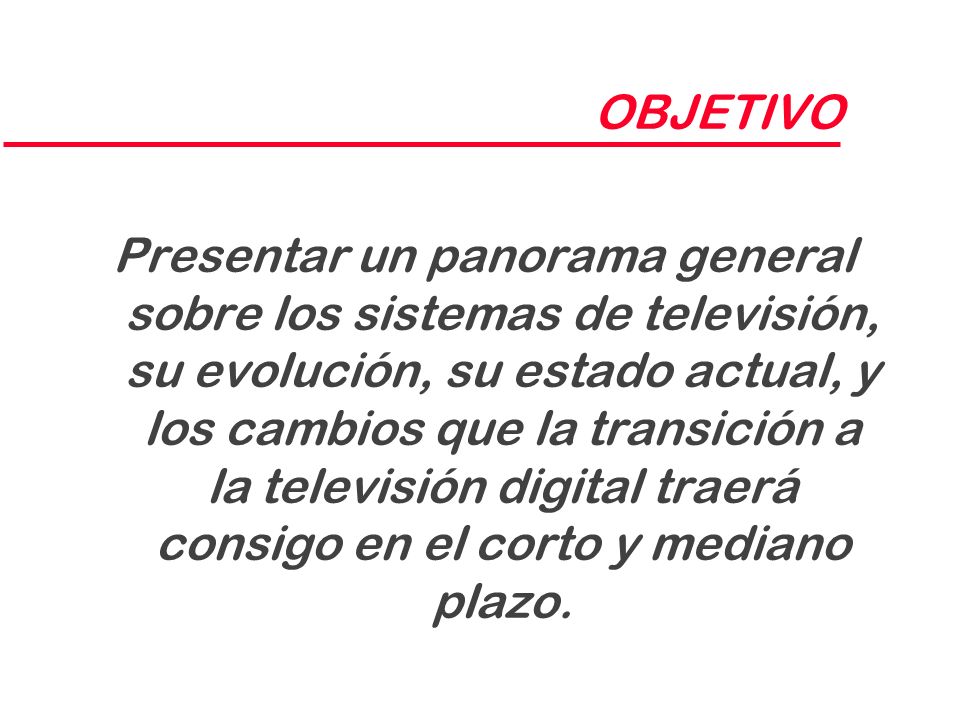 OBJETIVO

Presentar un panorama general sobre los sistemas de televisión, su evolución, su estado actual, y los cambios que la transición a la televisión digital traerá consigo en el corto y mediano plazo.